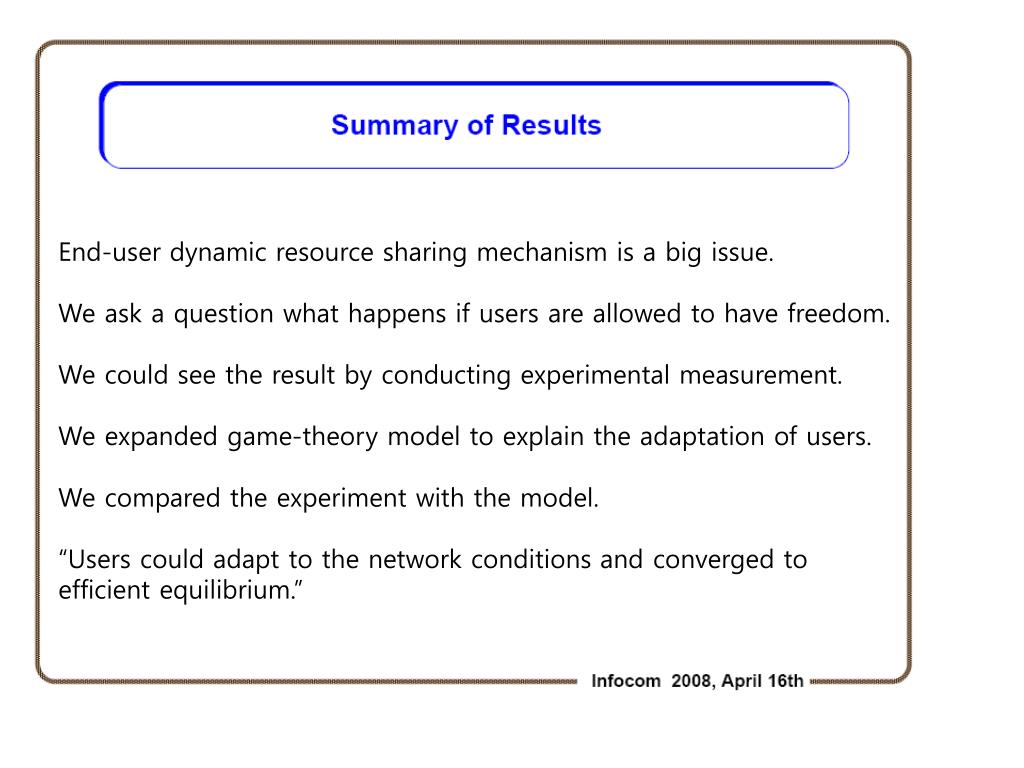 Summary of Results

End-user dynamic resource sharing mechanism is a big issue.

We ask a question what happens if users are allowed to have freedom.

We could see the result by conducting experimental measurement.

We expanded game-theory model to explain the adaptation of users.

We compared the experiment with the model.

“Users could adapt to the network conditions and converged to efficient equilibrium.”

Infocom 2008, April 16th